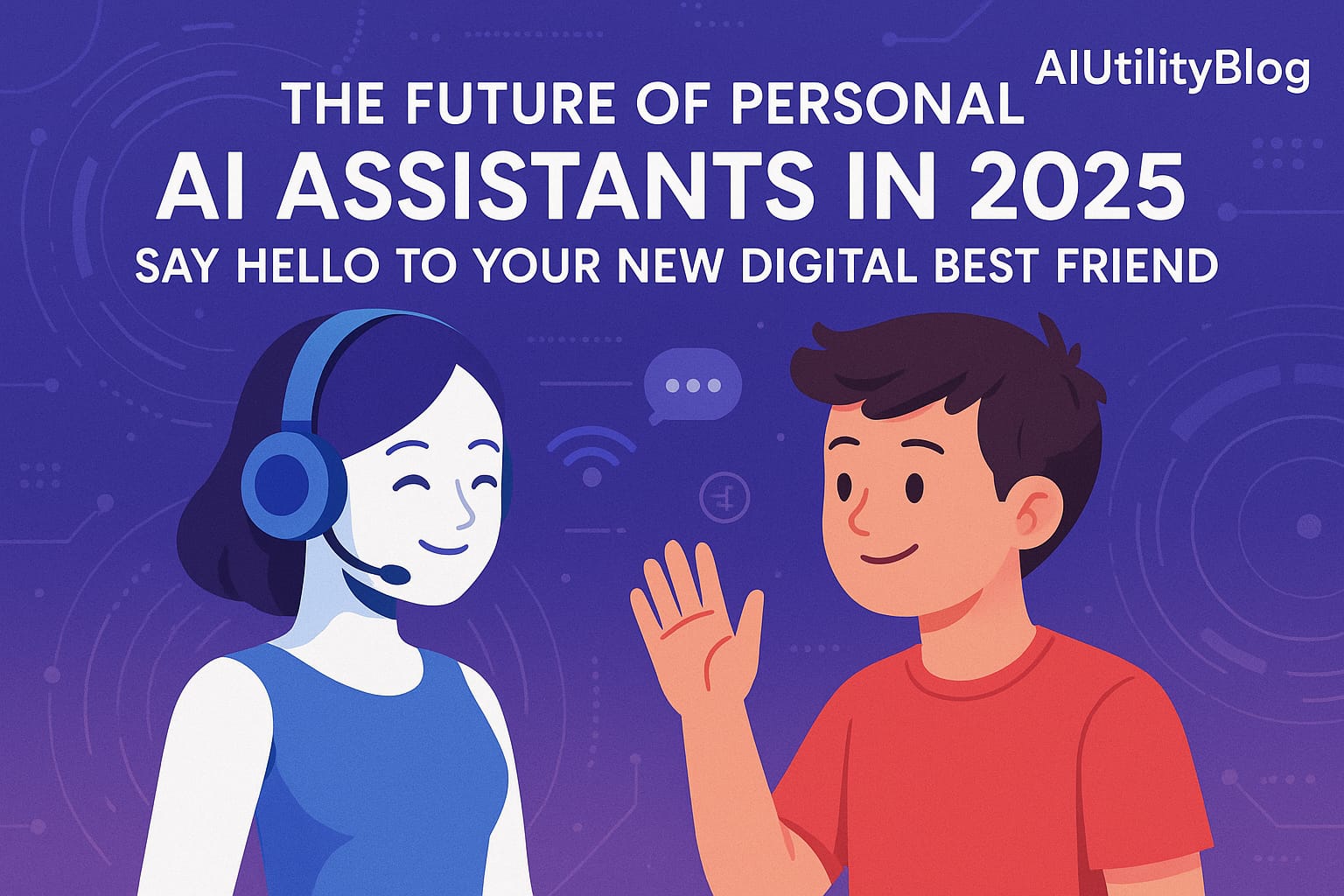 AIUtilityBlog

THE FUTURE OF PERSONAL
AI ASSISTANTS IN 2025
SAY HELLO TO YOUR NEW DIGITAL BEST FRIEND